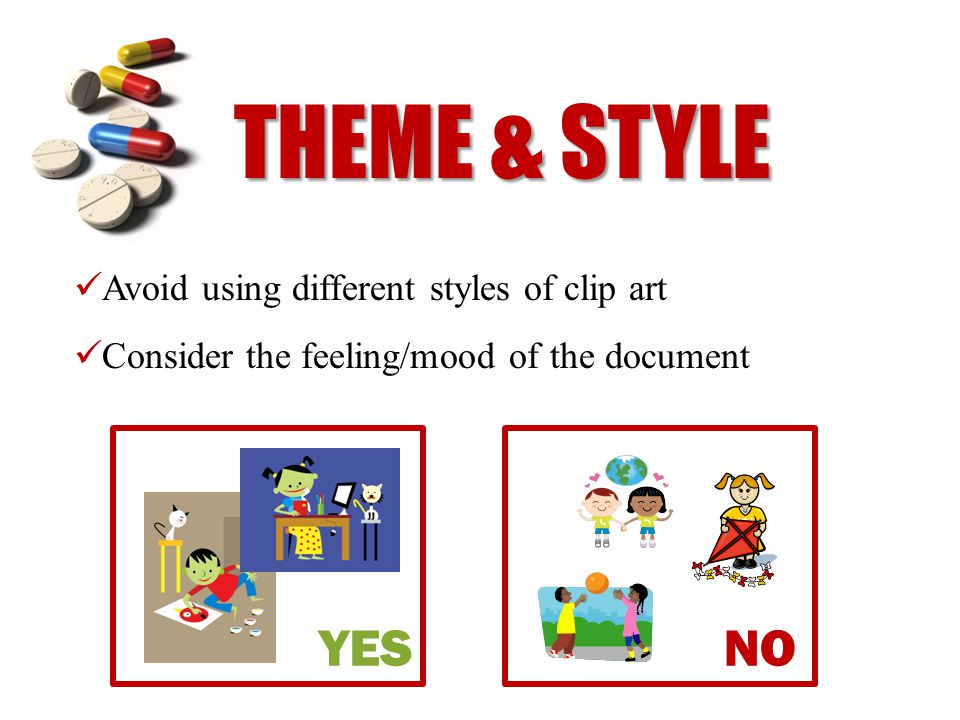 THEME & STYLE

✓Avoid using different styles of clip art

✓Consider the feeling/mood of the document

YES

NO